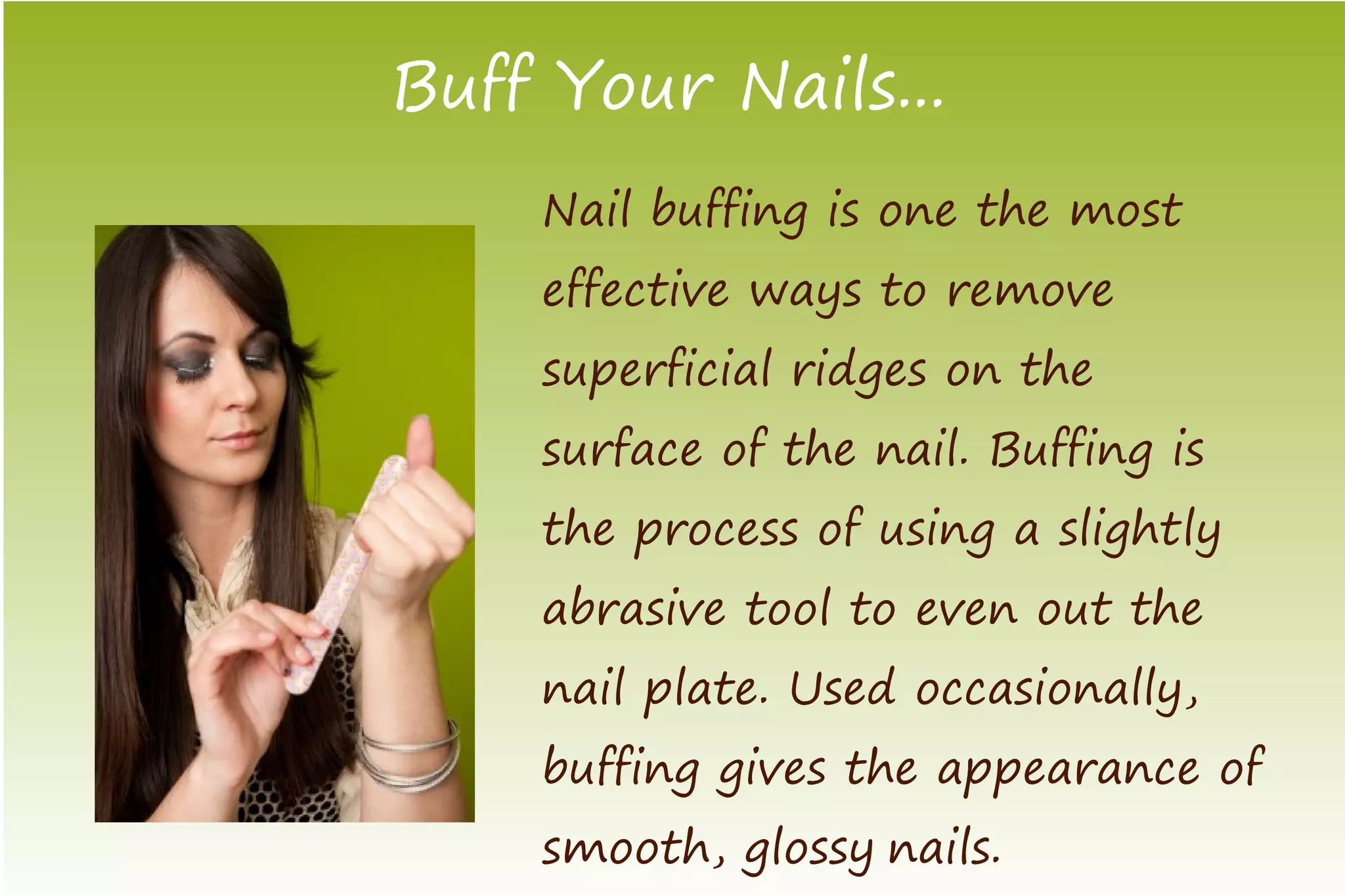 Buff Your Nails...

Nail buffing is one the most effective ways to remove superficial ridges on the surface of the nail. Buffing is the process of using a slightly abrasive tool to even out the nail plate. Used occasionally, buffing gives the appearance of smooth, glossy nails.